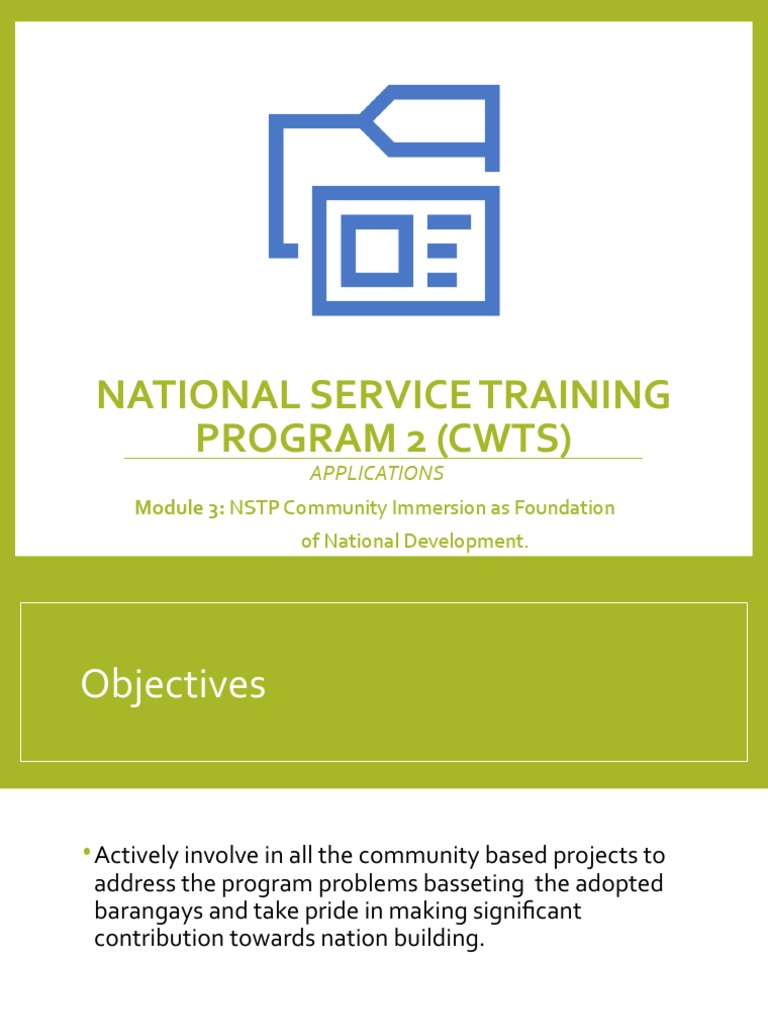 NATIONAL SERVICE TRAINING PROGRAM 2 (CWTS)

APPLICATIONS

Module 3: NSTP Community Immersion as Foundation of National Development.

Objectives

• Actively involve in all the community based projects to address the program problems basseting the adopted barangays and take pride in making significant contribution towards nation building.